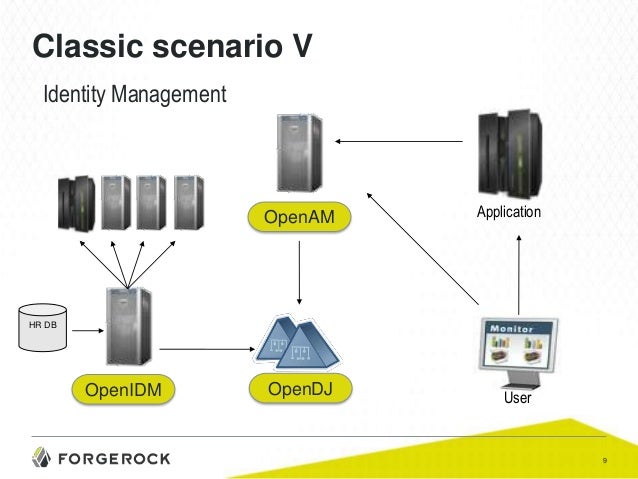 Classic scenario V

Identity Management

OpenAM

Application

HR DB

OpenIDM

OpenDJ

Monitor

User

FORGEROCK

9